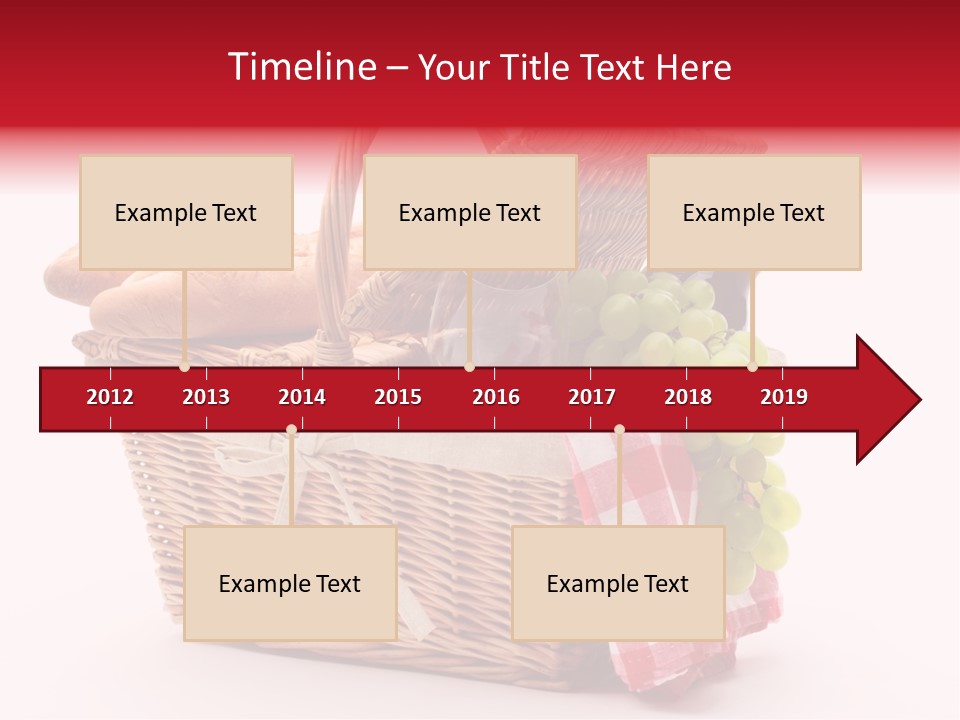 Timeline – Your Title Text Here

Example Text

Example Text

Example Text

2012
2013
2014
2015
2016
2017
2018
2019

Example Text

Example Text